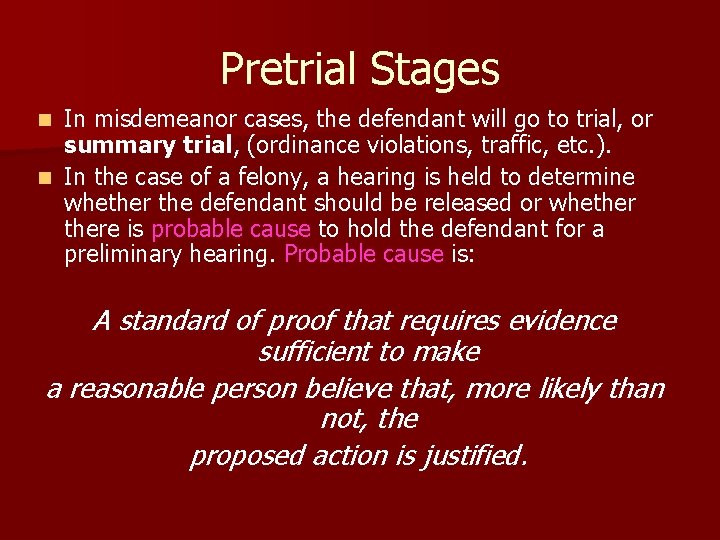 Pretrial Stages

In misdemeanor cases, the defendant will go to trial, or summary trial, (ordinance violations, traffic, etc.).

In the case of a felony, a hearing is held to determine whether the defendant should be released or whether there is probable cause to hold the defendant for a preliminary hearing. Probable cause is:

A standard of proof that requires evidence sufficient to make
a reasonable person believe that, more likely than not, the
proposed action is justified.